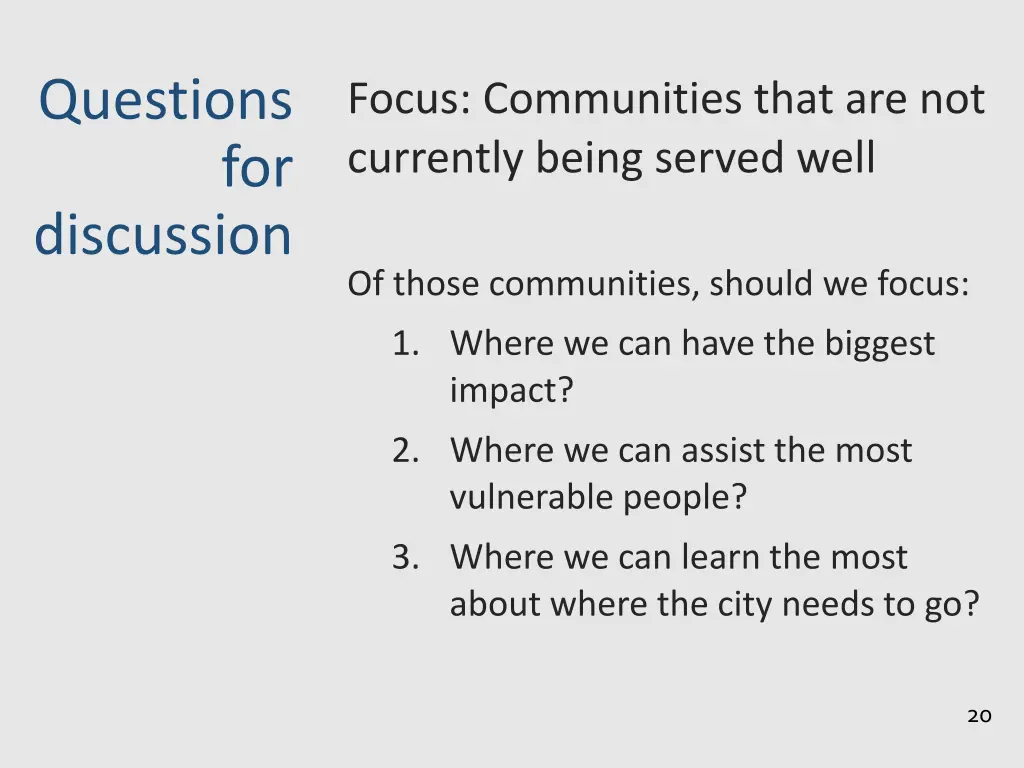 Questions for discussion

Focus: Communities that are not currently being served well

Of those communities, should we focus:

1. Where we can have the biggest impact?
2. Where we can assist the most vulnerable people?
3. Where we can learn the most about where the city needs to go?

20